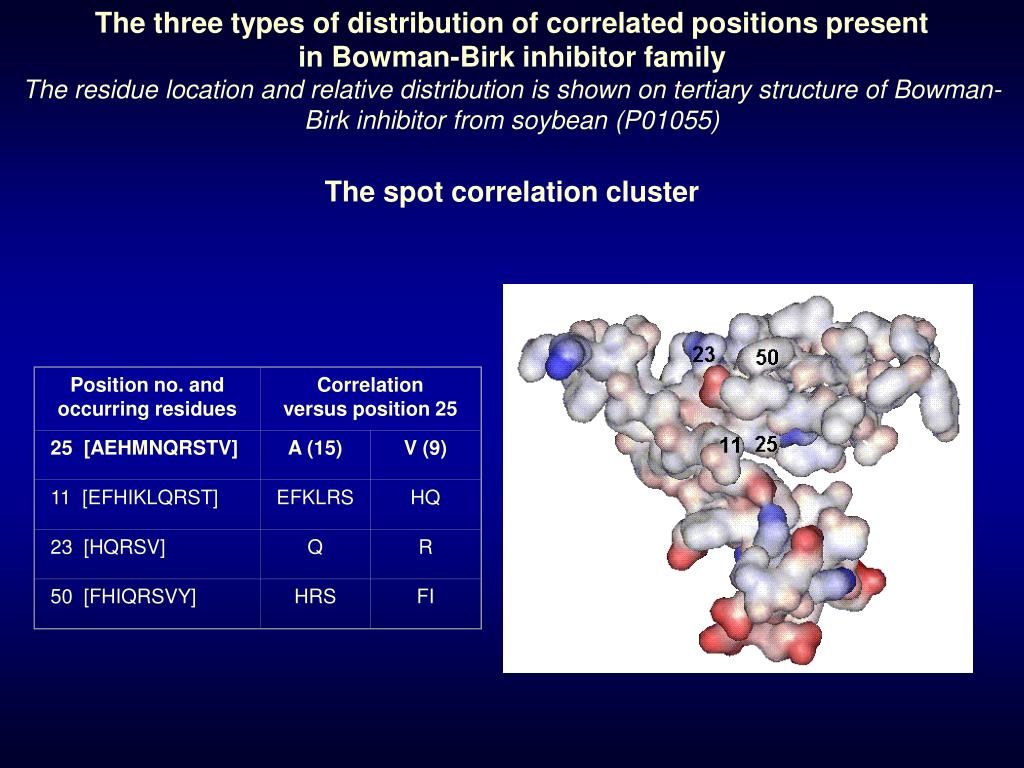 The three types of distribution of correlated positions present in Bowman-Birk inhibitor family

The residue location and relative distribution is shown on tertiary structure of Bowman-Birk inhibitor from soybean (P01055)

The spot correlation cluster

| Position no. and occurring residues | Correlation versus position 25 | |
|---|---|---|
| 25 [AEHMNQRSTV] | A (15) | V (9) |
| 11 [EFHIKLQRST] | EFKLRS | HQ |
| 23 [HQRSV] | Q | R |
| 50 [FHIQRSVY] | HRS | FI |

23
50
11
25